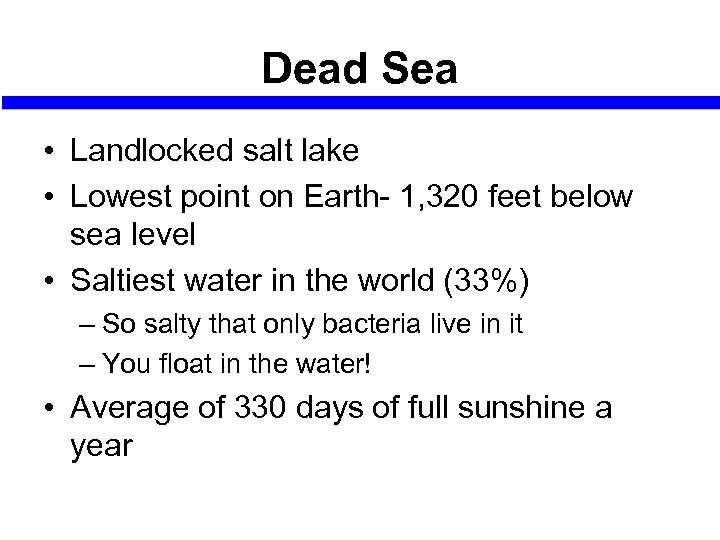 Dead Sea

• Landlocked salt lake
• Lowest point on Earth- 1,320 feet below sea level
• Saltiest water in the world (33%)
– So salty that only bacteria live in it
– You float in the water!
• Average of 330 days of full sunshine a year